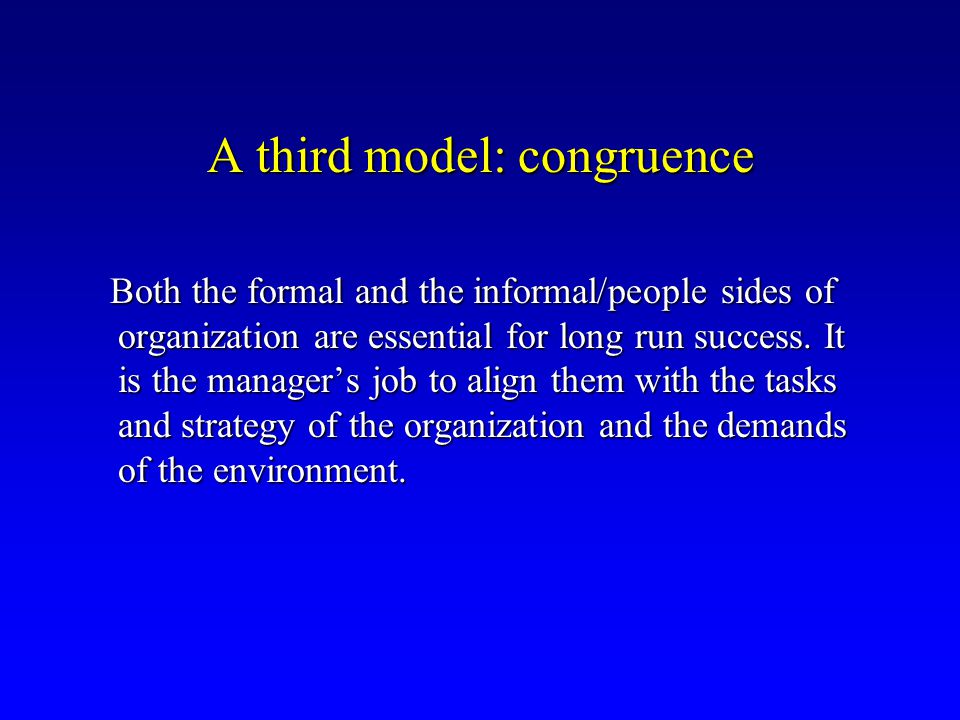 A third model: congruence

Both the formal and the informal/people sides of organization are essential for long run success. It is the manager’s job to align them with the tasks and strategy of the organization and the demands of the environment.